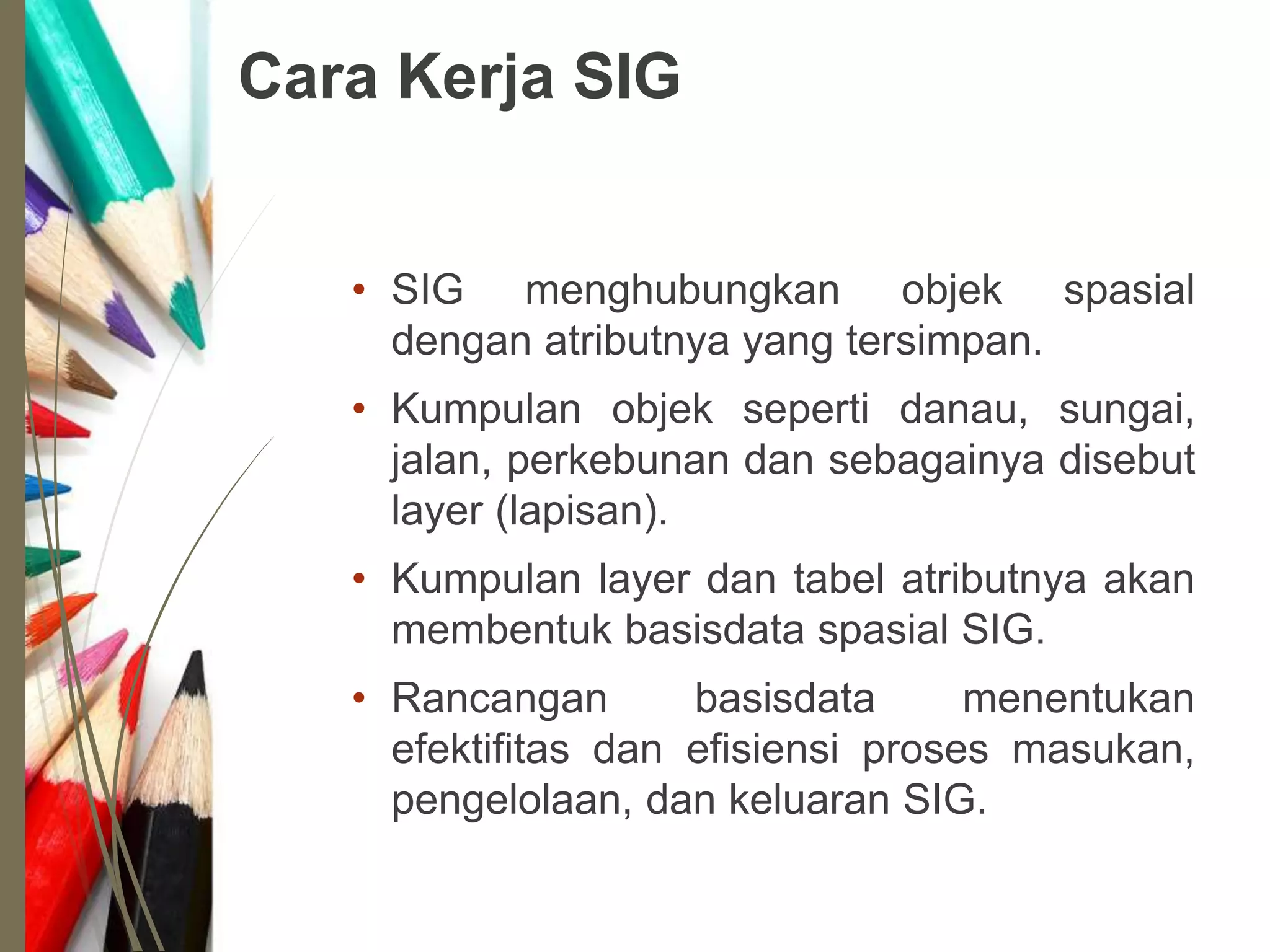 Cara Kerja SIG

• SIG menghubungkan objek spasial dengan atributnya yang tersimpan.

• Kumpulan objek seperti danau, sungai, jalan, perkebunan dan sebagainya disebut layer (lapisan).

• Kumpulan layer dan tabel atributnya akan membentuk basisdata spasial SIG.

• Rancangan basisdata menentukan efektifitas dan efisiensi proses masukan, pengelolaan, dan keluaran SIG.